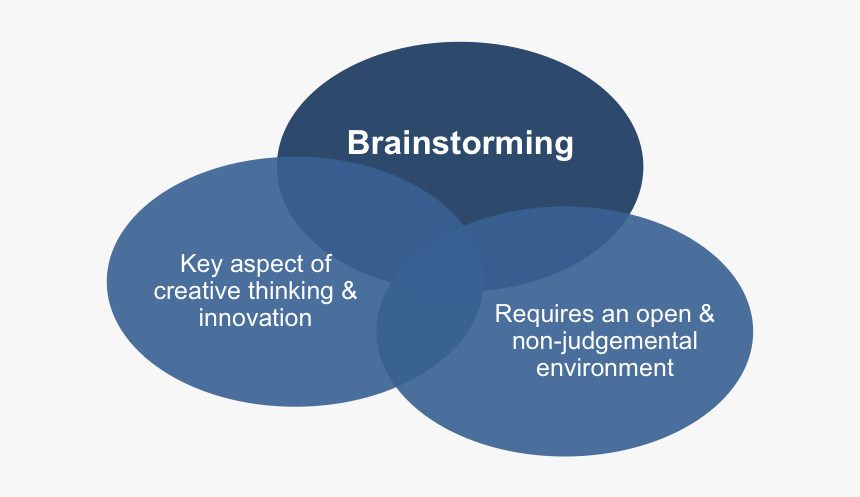 Brainstorming

Key aspect of creative thinking & innovation

Requires an open & non-judgemental environment